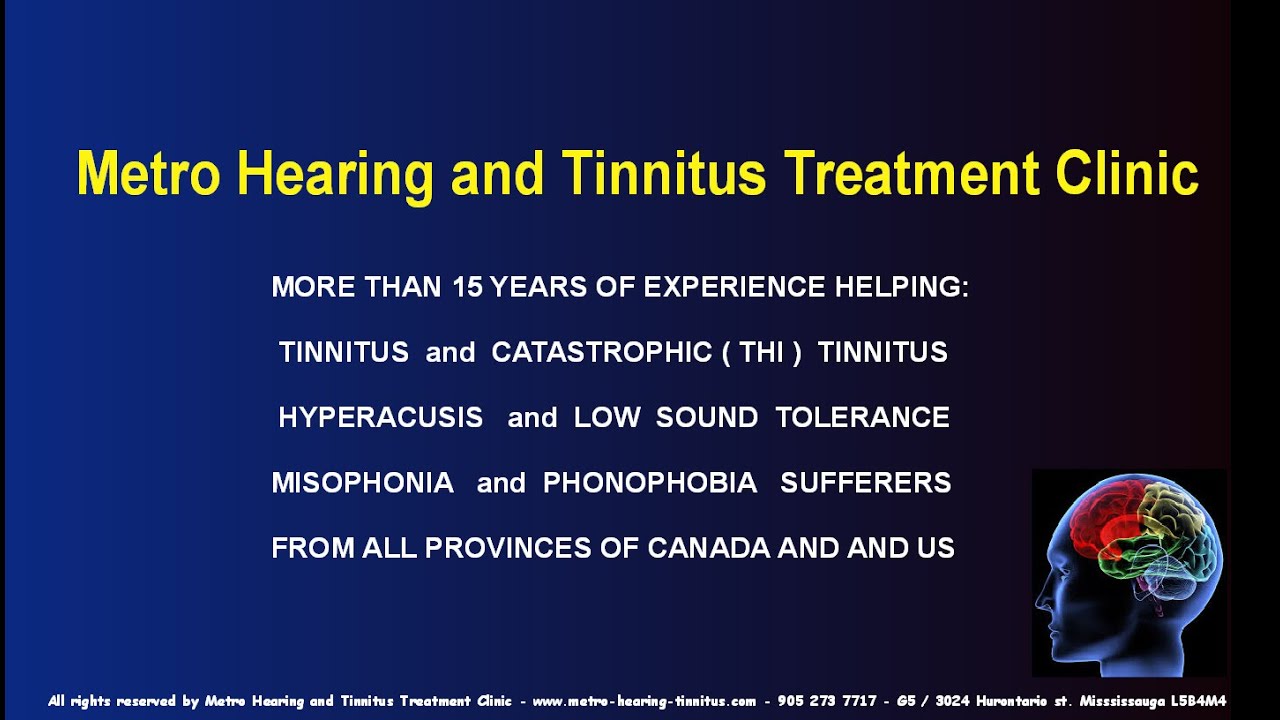 Metro Hearing and Tinnitus Treatment Clinic

MORE THAN 15 YEARS OF EXPERIENCE HELPING:

TINNITUS and CATASTROPHIC ( THI ) TINNITUS

HYPERACUSIS and LOW SOUND TOLERANCE

MISOPHONIA and PHONOPHOBIA SUFFERERS

FROM ALL PROVINCES OF CANADA AND AND US

All rights reserved by Metro Hearing and Tinnitus Treatment Clinic - www.metro-hearing-tinnitus.com - 905 273 7717 - G5 / 3024 Hurontario st. Misssissauga L5B4M4